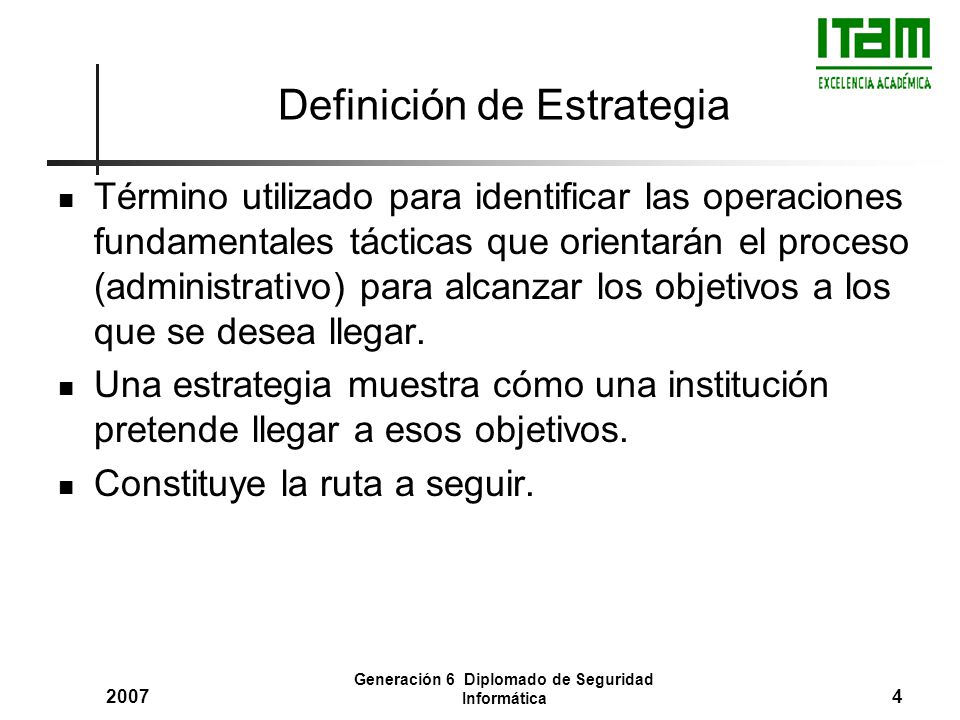 ITAM
EXCELENCIA ACADÉMICA

Definición de Estrategia

- Término utilizado para identificar las operaciones fundamentales tácticas que orientarán el proceso (administrativo) para alcanzar los objetivos a los que se desea llegar.
- Una estrategia muestra cómo una institución pretende llegar a esos objetivos.
- Constituye la ruta a seguir.

2007

Generación 6 Diplomado de Seguridad Informática

4